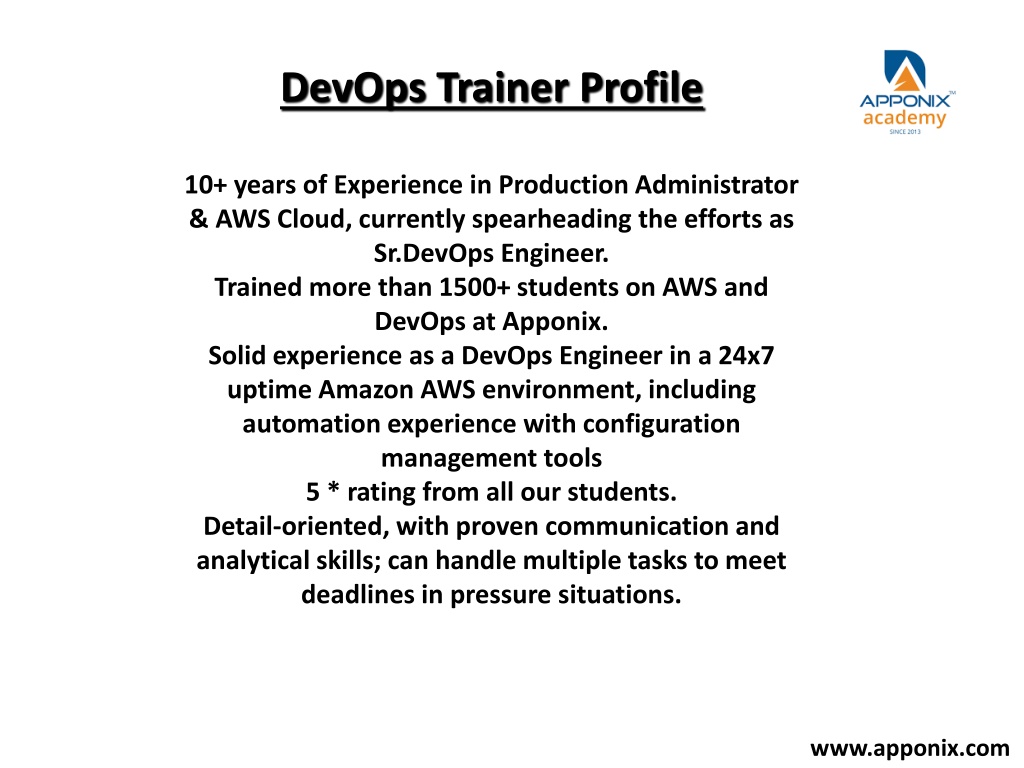 DevOps Trainer Profile

APPONIX™
academy
SINCE 2013

10+ years of Experience in Production Administrator & AWS Cloud, currently spearheading the efforts as Sr.DevOps Engineer.
Trained more than 1500+ students on AWS and DevOps at Apponix.
Solid experience as a DevOps Engineer in a 24x7 uptime Amazon AWS environment, including automation experience with configuration management tools
5 * rating from all our students.
Detail-oriented, with proven communication and analytical skills; can handle multiple tasks to meet deadlines in pressure situations.

www.apponix.com